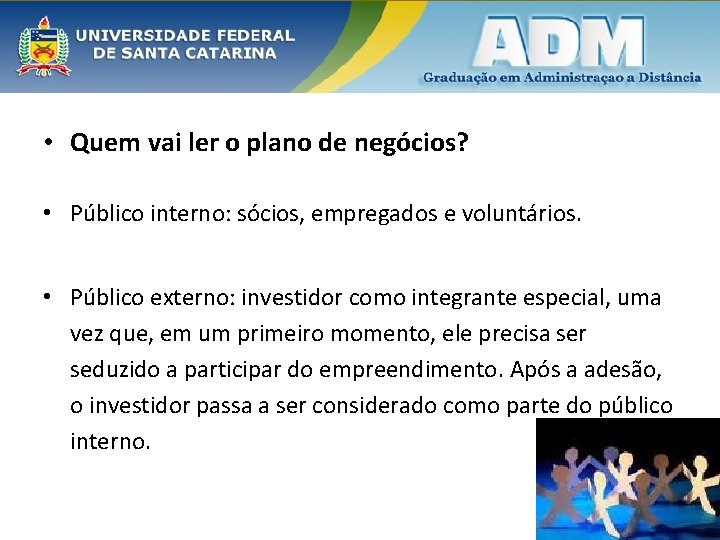 UNIVERSIDADE FEDERAL
DE SANTA CATARINA

ADM
Graduação em Administraçao a Distância

• Quem vai ler o plano de negócios?

• Público interno: sócios, empregados e voluntários.

• Público externo: investidor como integrante especial, uma vez que, em um primeiro momento, ele precisa ser seduzido a participar do empreendimento. Após a adesão, o investidor passa a ser considerado como parte do público interno.